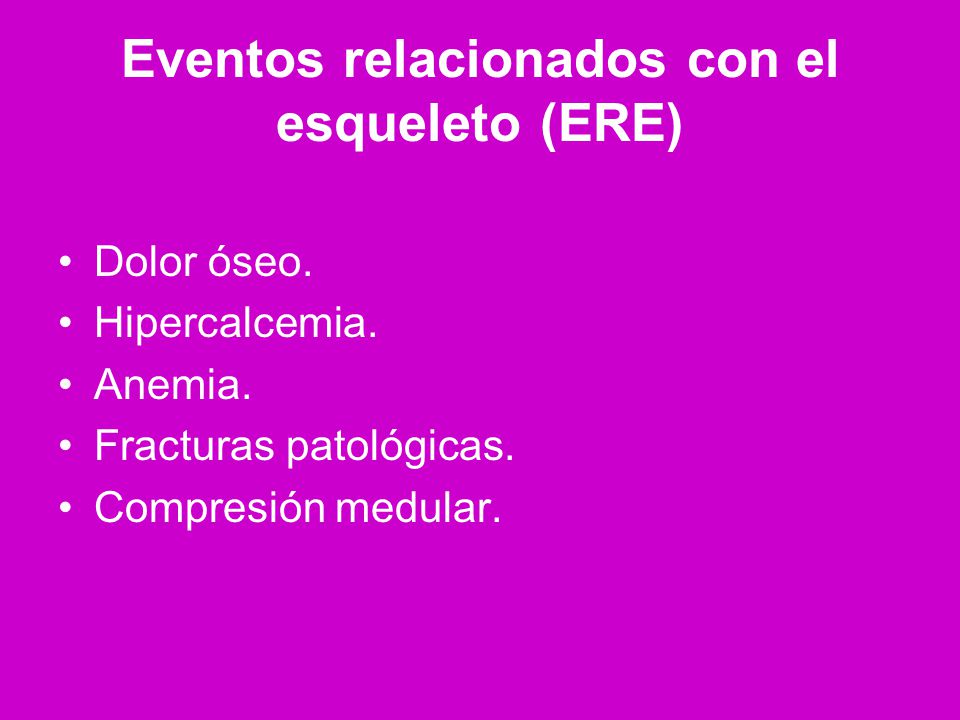 Eventos relacionados con el esqueleto (ERE)

• Dolor óseo.
• Hipercalcemia.
• Anemia.
• Fracturas patológicas.
• Compresión medular.